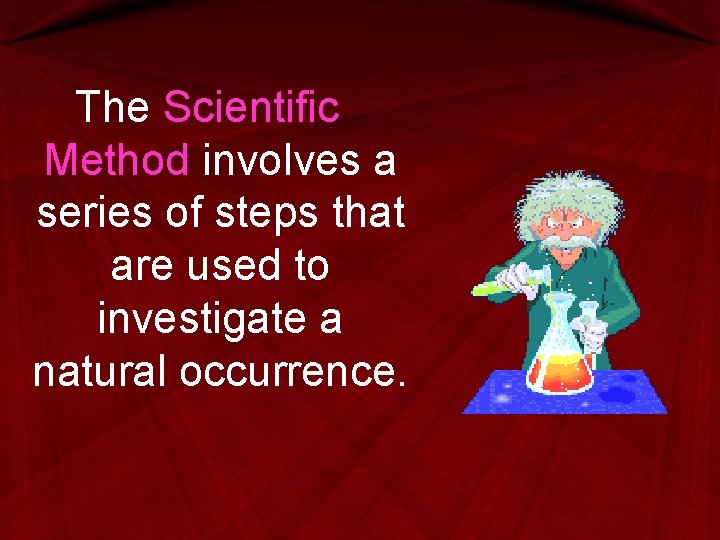 The Scientific Method involves a series of steps that are used to investigate a natural occurrence.